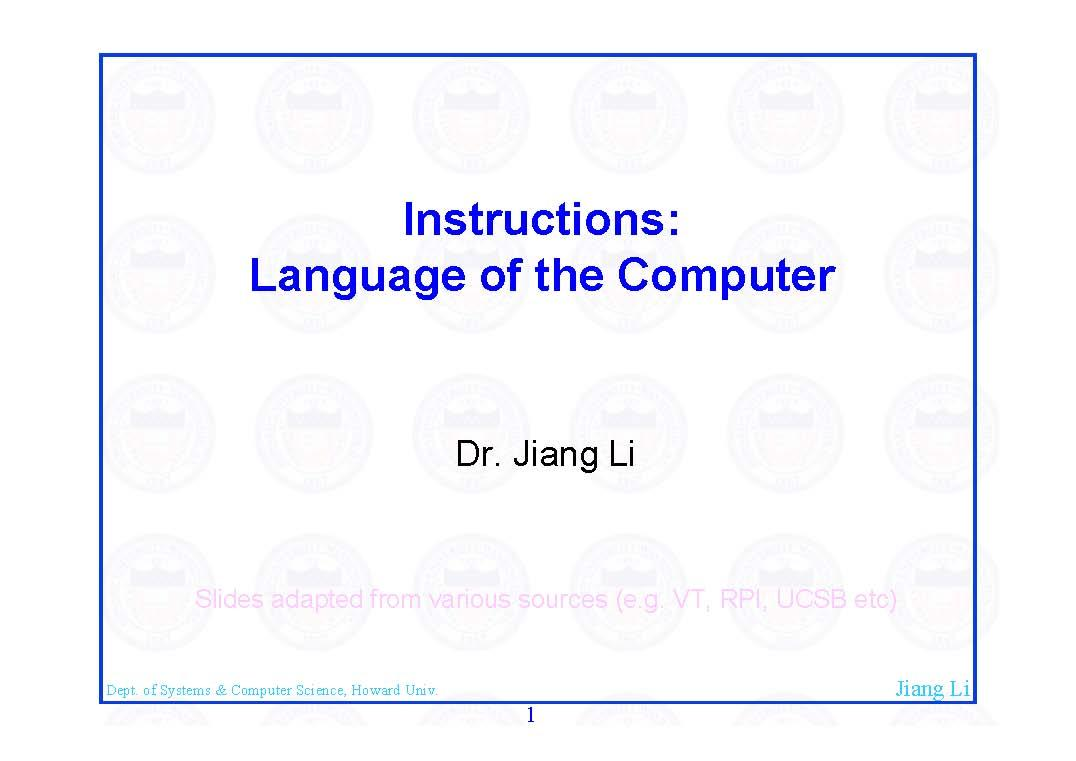 Instructions:
Language of the Computer

Dr. Jiang Li

Slides adapted from various sources (e.g. VT, RPI, UCSB etc)

Dept. of Systems & Computer Science, Howard Univ.

Jiang Li

1